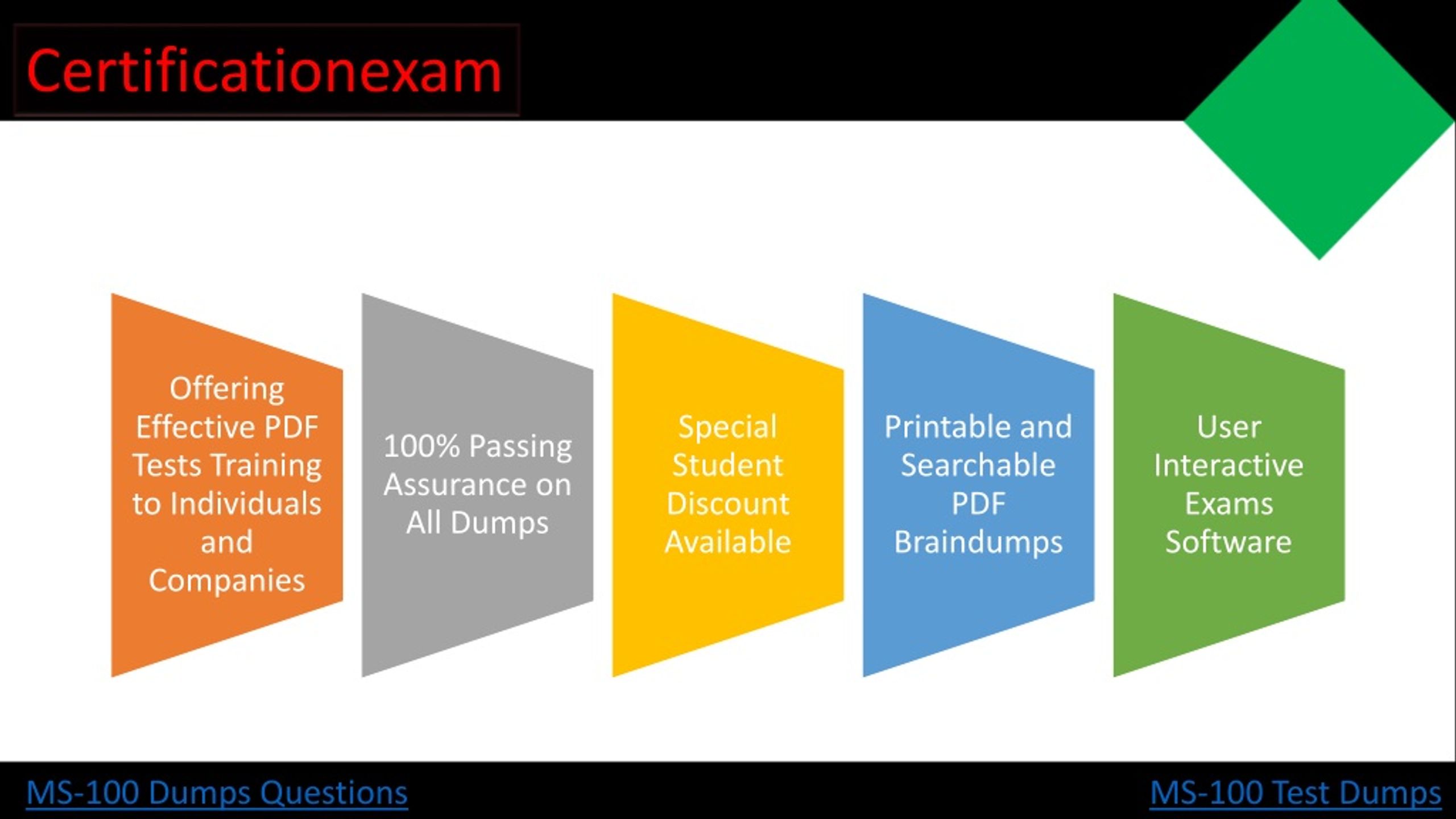 Certificationexam

Offering Effective PDF Tests Training to Individuals and Companies

100% Passing Assurance on All Dumps

Special Student Discount Available

Printable and Searchable PDF Braindumps

User Interactive Exams Software

MS-100 Dumps Questions

MS-100 Test Dumps